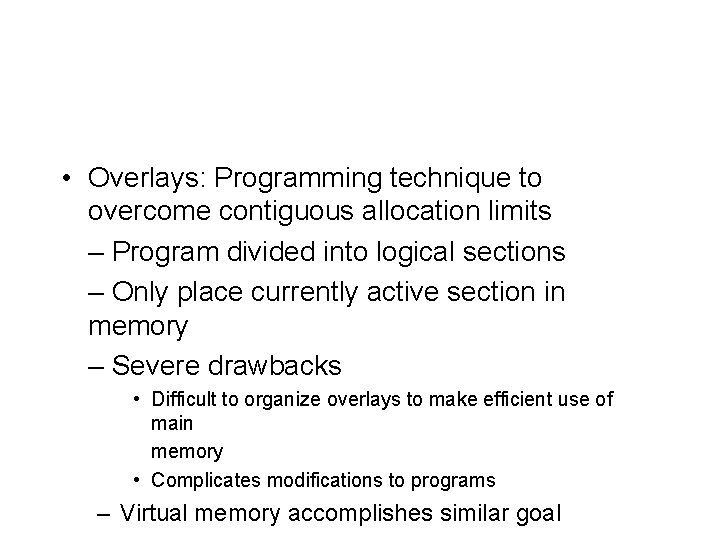 • Overlays: Programming technique to overcome contiguous allocation limits

– Program divided into logical sections

– Only place currently active section in memory

– Severe drawbacks

• Difficult to organize overlays to make efficient use of main

memory

• Complicates modifications to programs

– Virtual memory accomplishes similar goal